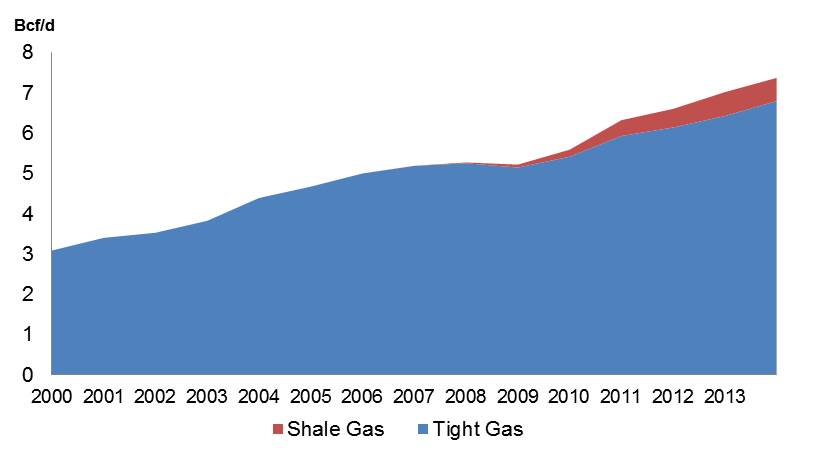 Bcf/d

8
7
6
5
4
3
2
1
0

2000 2001 2002 2003 2004 2005 2006 2007 2008 2009 2010 2011 2012 2013

Shale Gas   Tight Gas